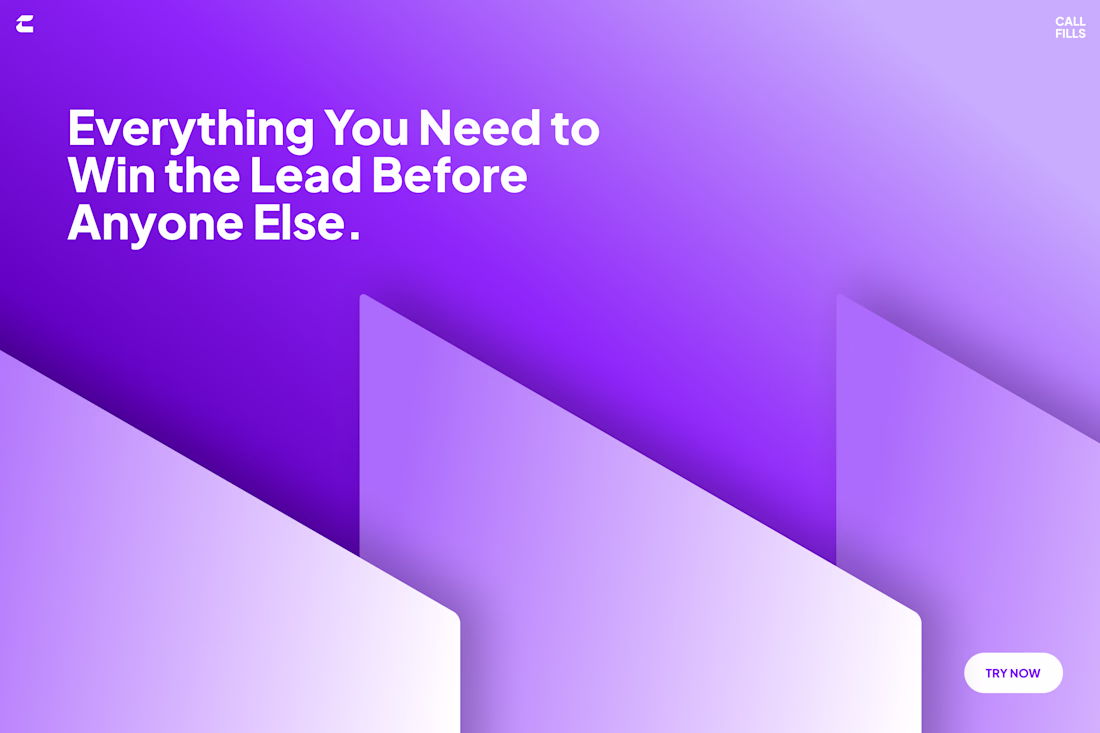 CALL FILLS

Everything You Need to Win the Lead Before Anyone Else.

TRY NOW